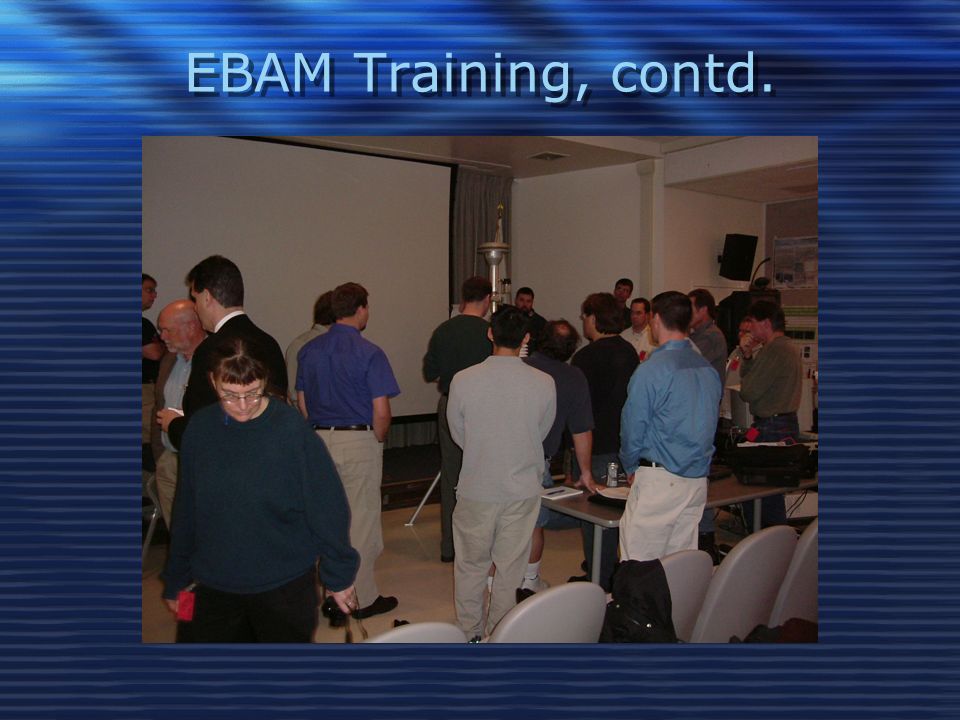 EBAM Training, contd.